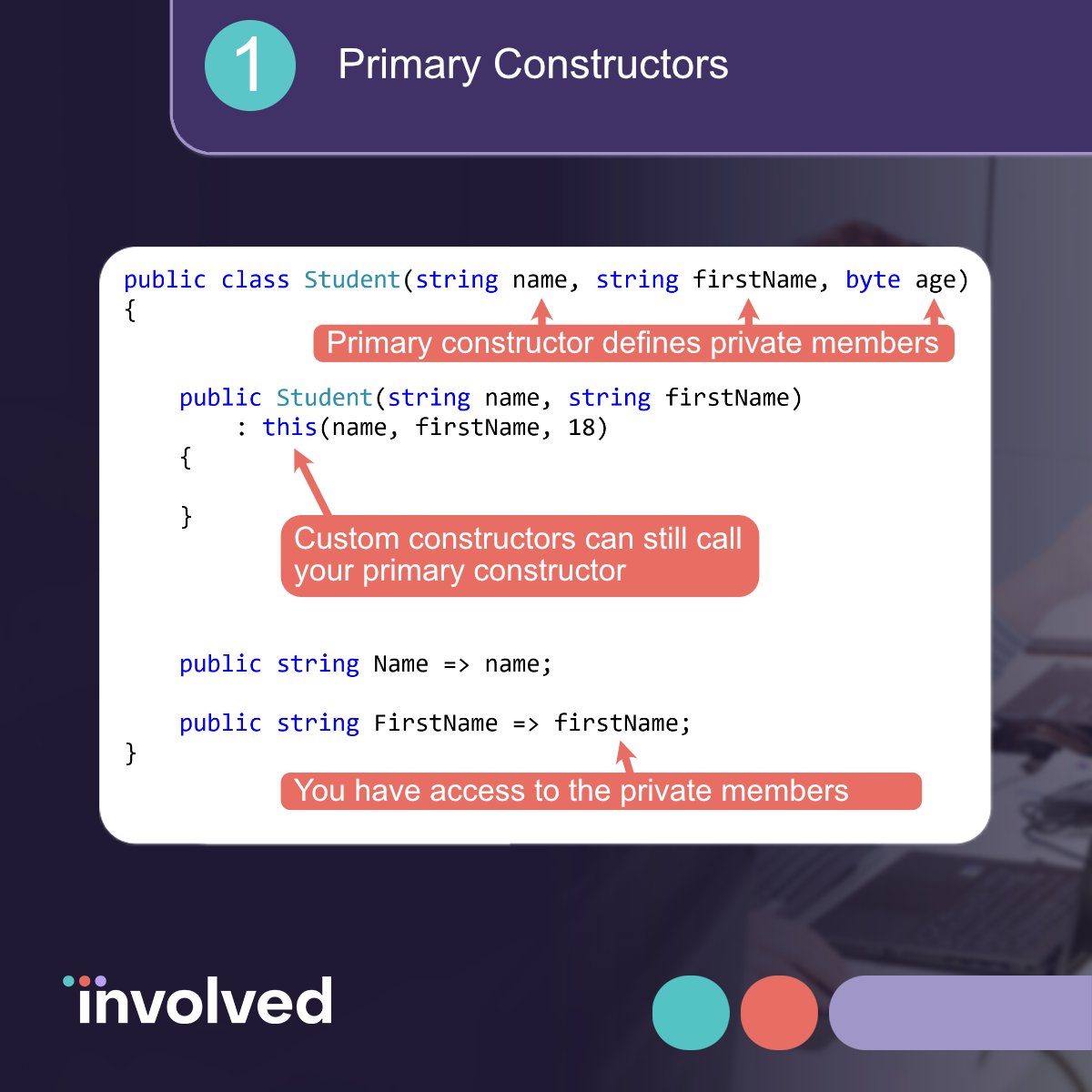 1

Primary Constructors

public class Student(string name, string firstName, byte age)
{

Primary constructor defines private members

public Student(string name, string firstName)
: this(name, firstName, 18)
{

}

Custom constructors can still call your primary constructor

public string Name => name;

public string FirstName => firstName;
}

You have access to the private members

involved